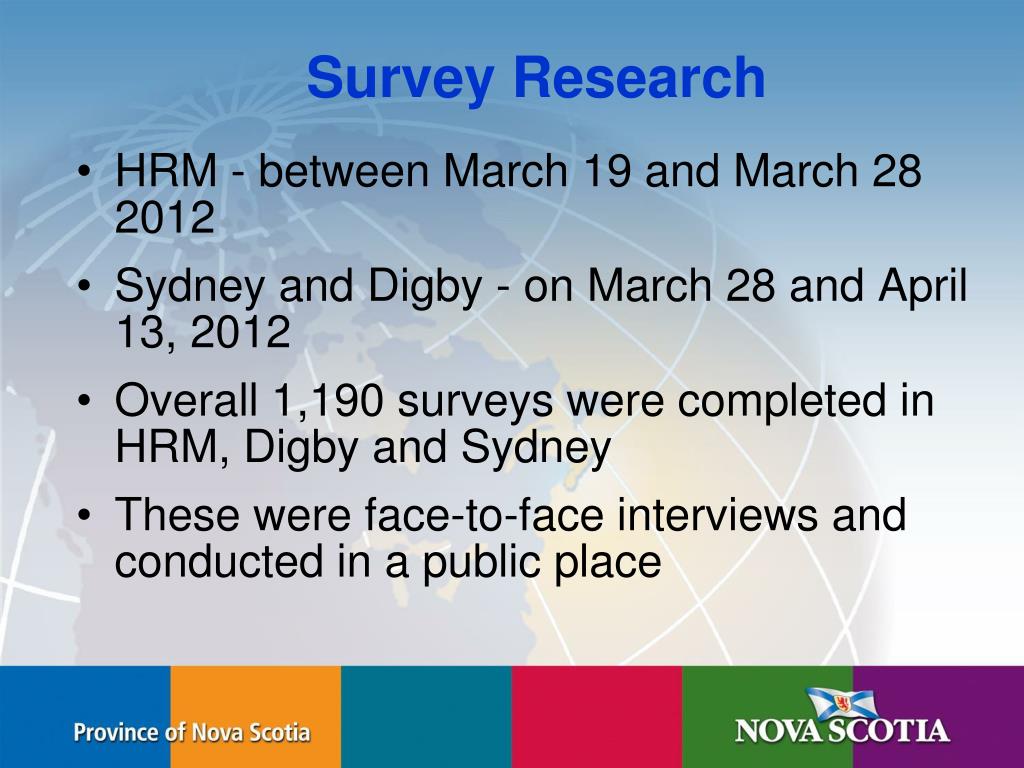 Survey Research

• HRM - between March 19 and March 28 2012

• Sydney and Digby - on March 28 and April 13, 2012

• Overall 1,190 surveys were completed in HRM, Digby and Sydney

• These were face-to-face interviews and conducted in a public place

Province of Nova Scotia

NOVA SCOTIA